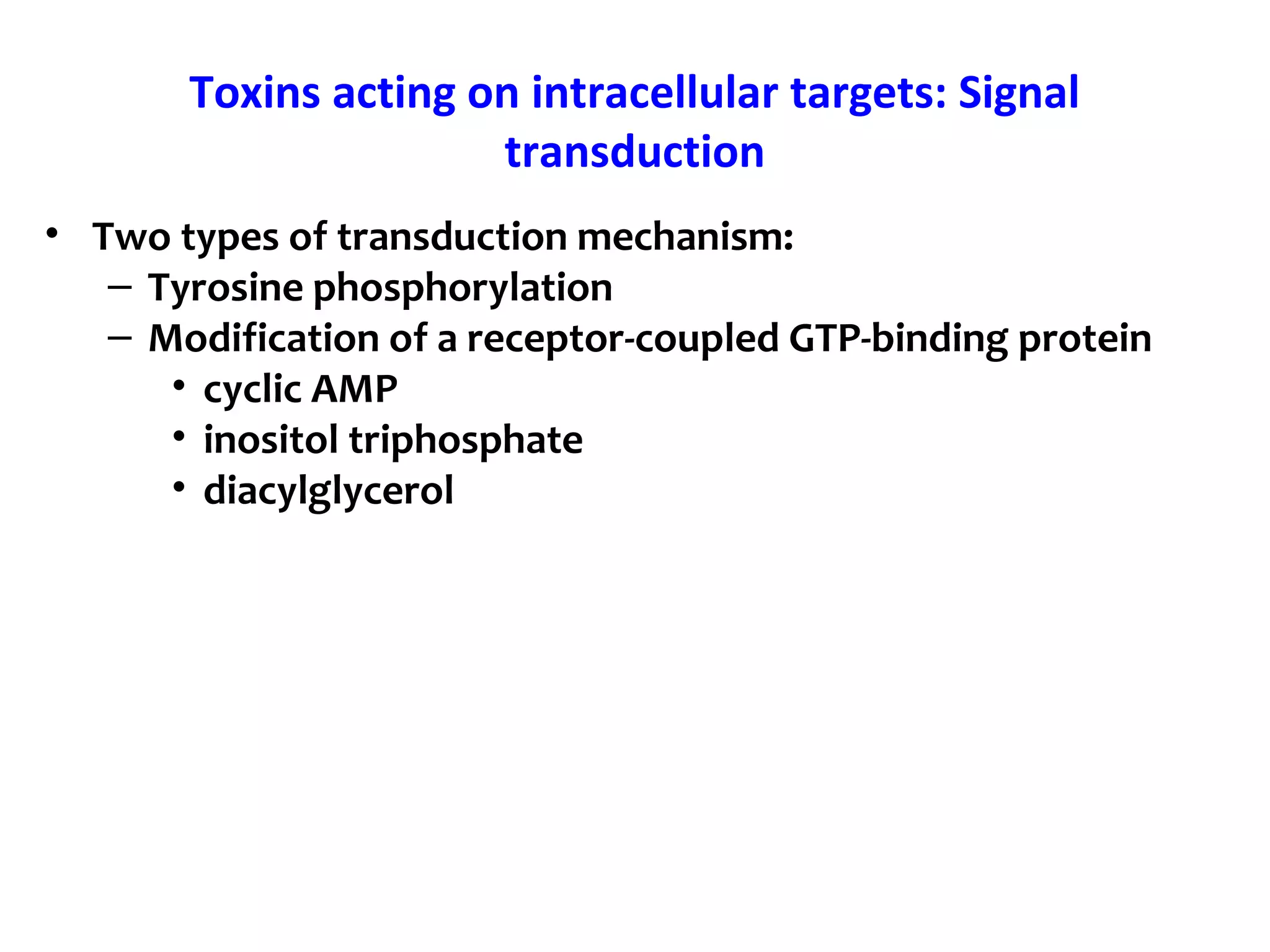 Toxins acting on intracellular targets: Signal transduction

• Two types of transduction mechanism:
  – Tyrosine phosphorylation
  – Modification of a receptor-coupled GTP-binding protein
    • cyclic AMP
    • inositol triphosphate
    • diacylglycerol